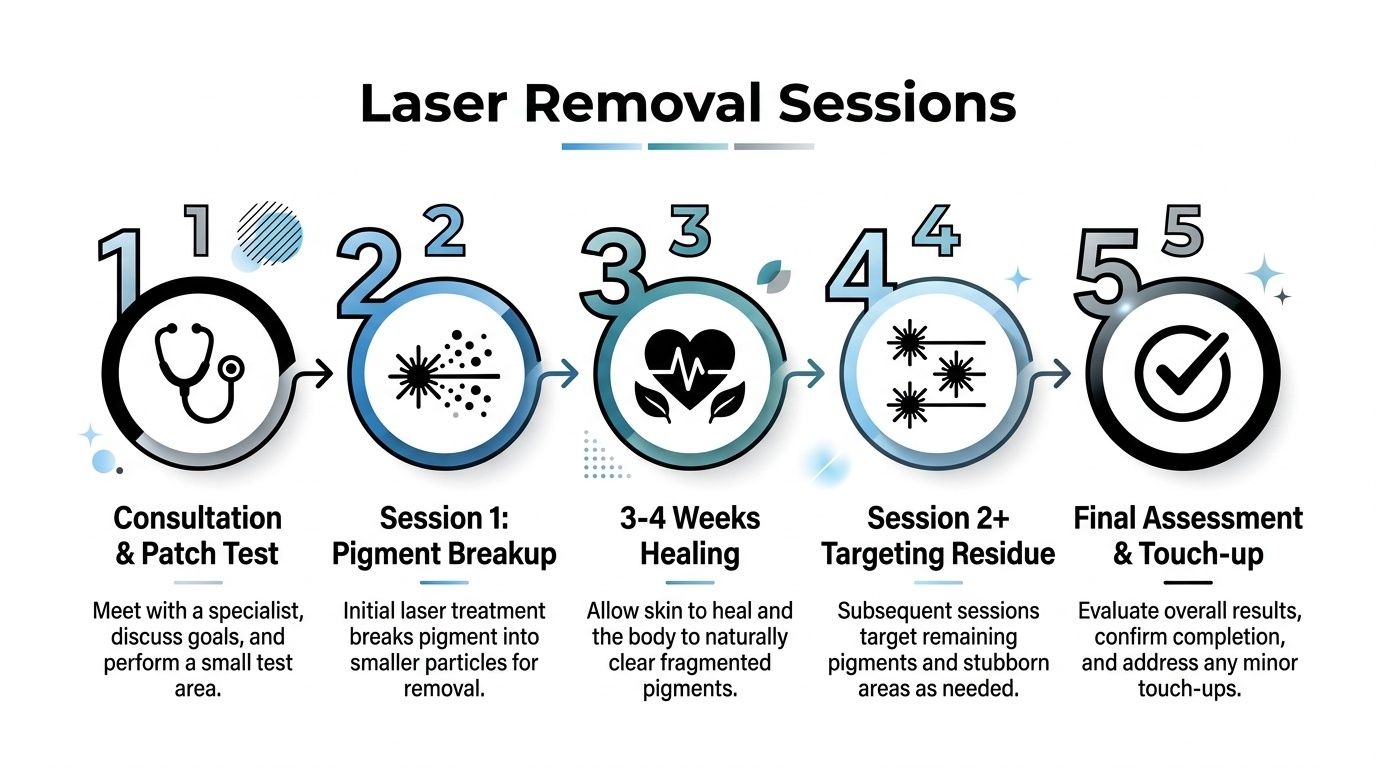 Laser Removal Sessions

1 1

Consultation & Patch Test

Meet with a specialist, discuss goals, and perform a small test area.

2 2

Session 1: Pigment Breakup

Initial laser treatment breaks pigment into smaller particles for removal.

3 3

3-4 Weeks Healing

Allow skin to heal and the body to naturally clear fragmented pigments.

4 4

Session 2+ Targeting Residue

Subsequent sessions target remaining pigments and stubborn areas as needed.

5 5

Final Assessment & Touch-up

Evaluate overall results, confirm completion, and address any minor touch-ups.